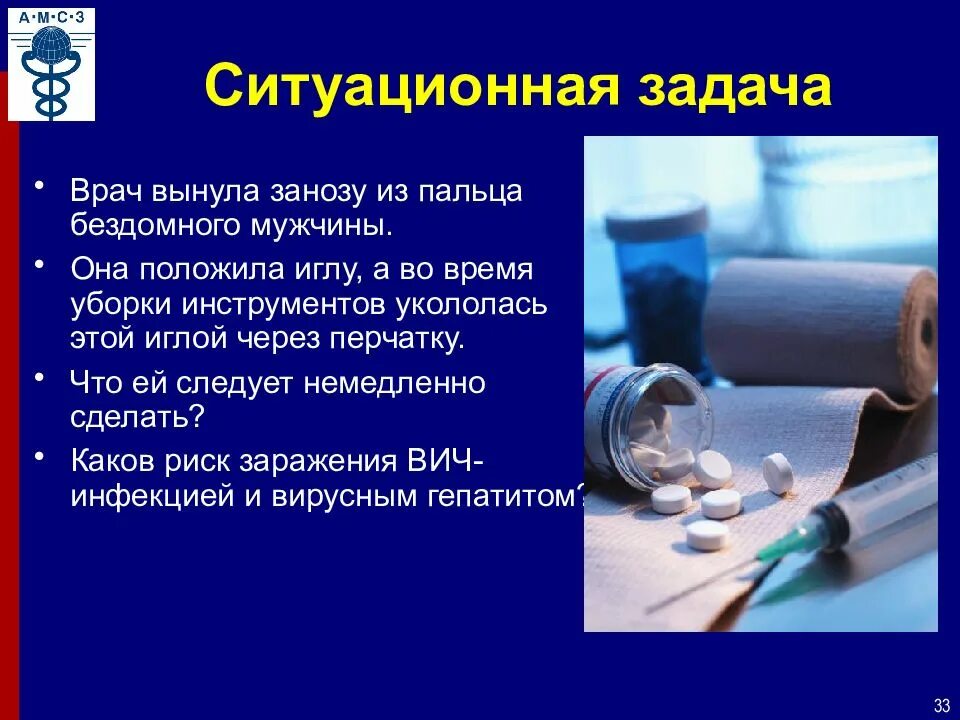 А·М·С·З

Ситуационная задача

• Врач вынула занозу из пальца бездомного мужчины.

• Она положила иглу, а во время уборки инструментов укололась этой иглой через перчатку.

• Что ей следует немедленно сделать?

• Каков риск заражения ВИЧ-инфекцией и вирусным гепатитом?

33